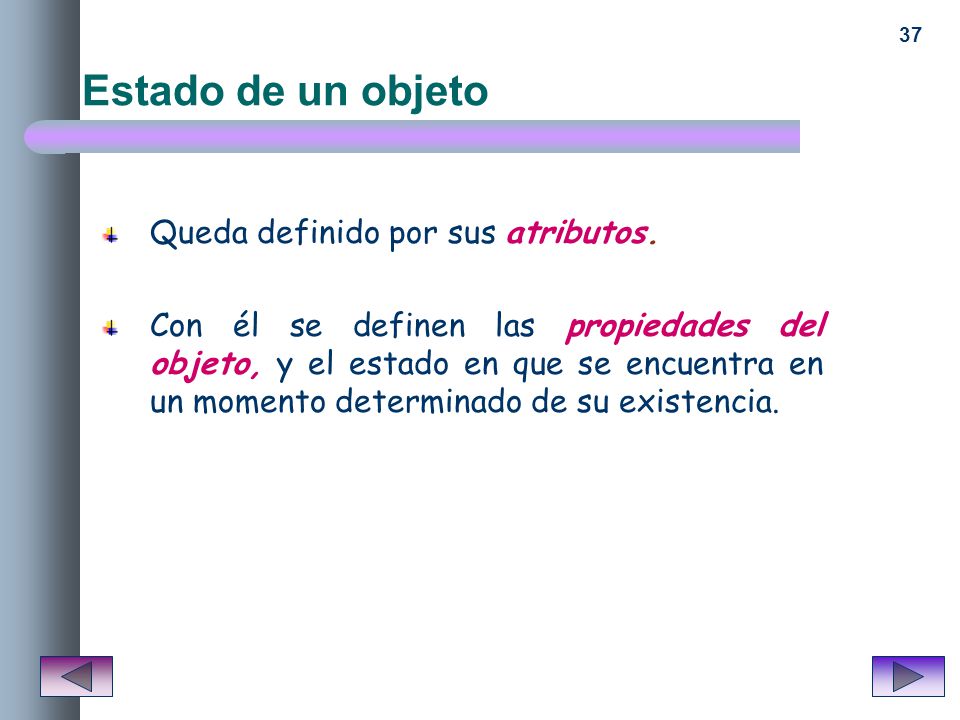 37

Estado de un objeto

Queda definido por sus atributos.

Con él se definen las propiedades del objeto, y el estado en que se encuentra en un momento determinado de su existencia.